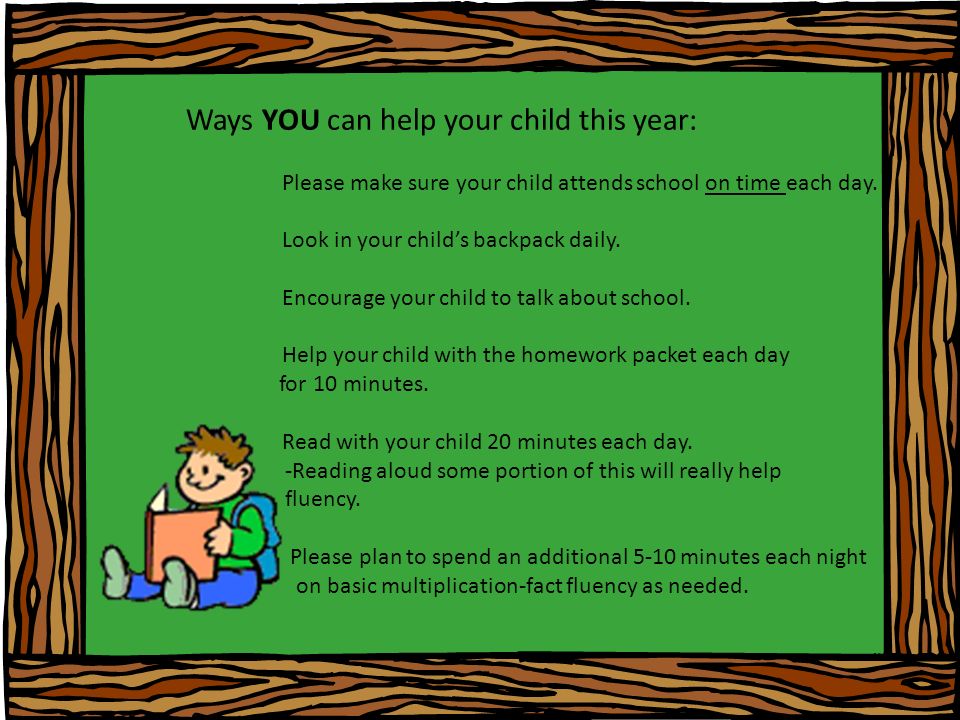 Ways YOU can help your child this year:

Please make sure your child attends school on time each day.

Look in your child's backpack daily.

Encourage your child to talk about school.

Help your child with the homework packet each day for 10 minutes.

Read with your child 20 minutes each day.
-Reading aloud some portion of this will really help fluency.

Please plan to spend an additional 5-10 minutes each night on basic multiplication-fact fluency as needed.